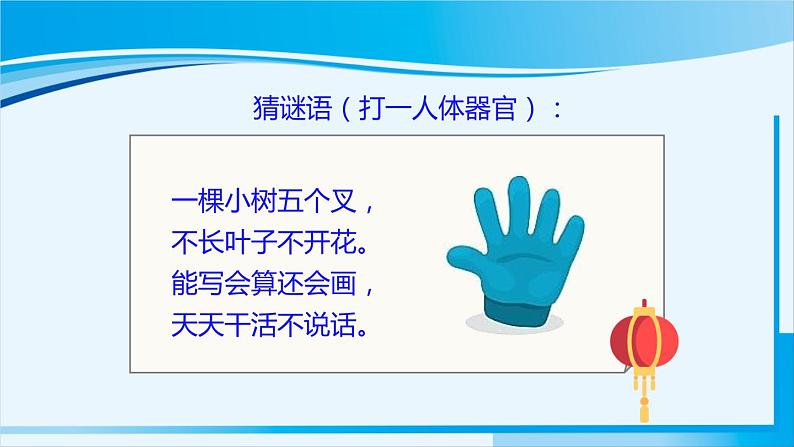 猜谜语（打一人体器官）：

一棵小树五个叉，
不长叶子不开花。
能写会算还会画，
天天干活不说话。